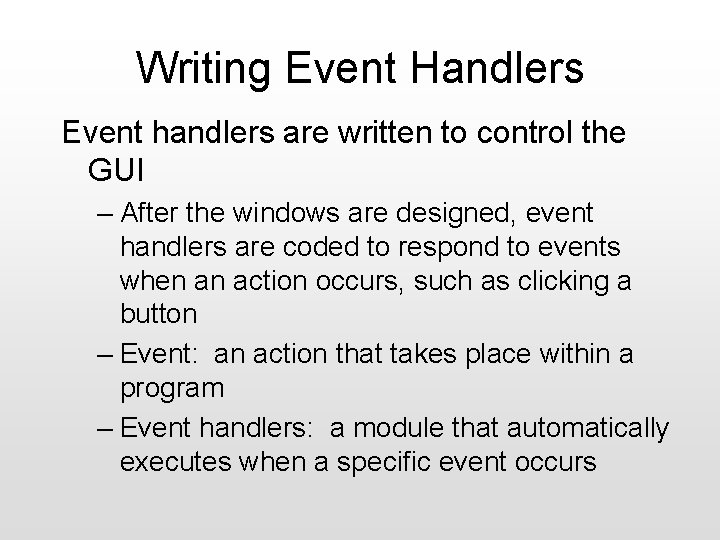 Writing Event Handlers

Event handlers are written to control the GUI

– After the windows are designed, event handlers are coded to respond to events when an action occurs, such as clicking a button

– Event: an action that takes place within a program

– Event handlers: a module that automatically executes when a specific event occurs